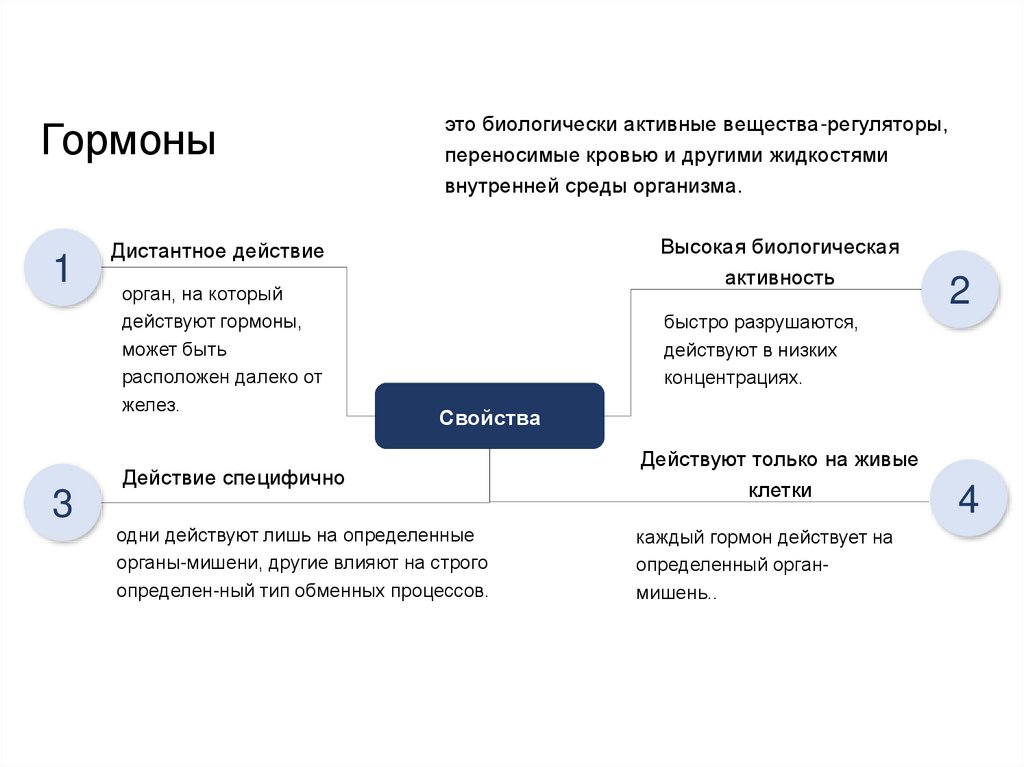 Гормоны

это биологически активные вещества-регуляторы, переносимые кровью и другими жидкостями внутренней среды организма.

1

Дистантное действие

орган, на который действуют гормоны, может быть расположен далеко от желез.

Высокая биологическая активность

2

быстро разрушаются, действуют в низких концентрациях.

Свойства

3

Действие специфично

одни действуют лишь на определенные органы-мишени, другие влияют на строго определен-ный тип обменных процессов.

Действуют только на живые клетки

4

каждый гормон действует на определенный орган-мишень..